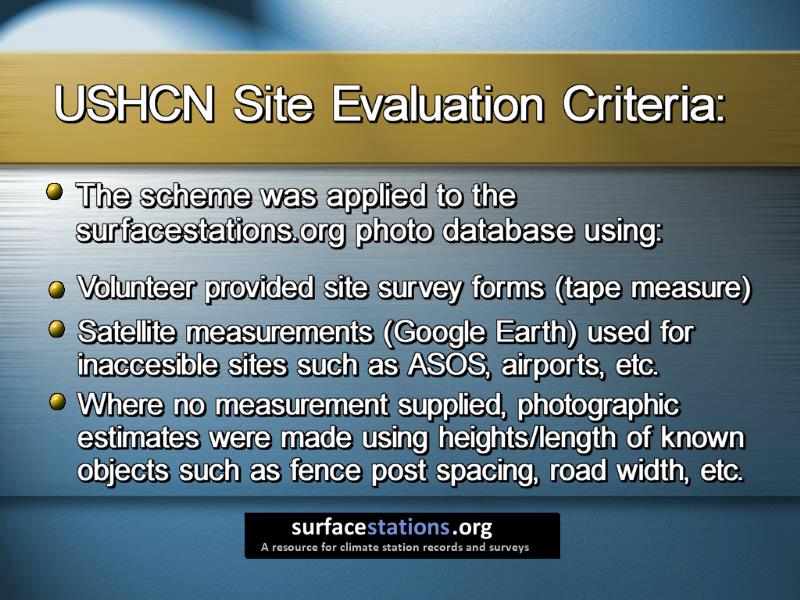 USHCN Site Evaluation Criteria:

The scheme was applied to the surfacestations.org photo database using:

Volunteer provided site survey forms (tape measure)

Satellite measurements (Google Earth) used for inaccesible sites such as ASOS, airports, etc.

Where no measurement supplied, photographic estimates were made using heights/length of known objects such as fence post spacing, road width, etc.

surfacestations.org
A resource for climate station records and surveys